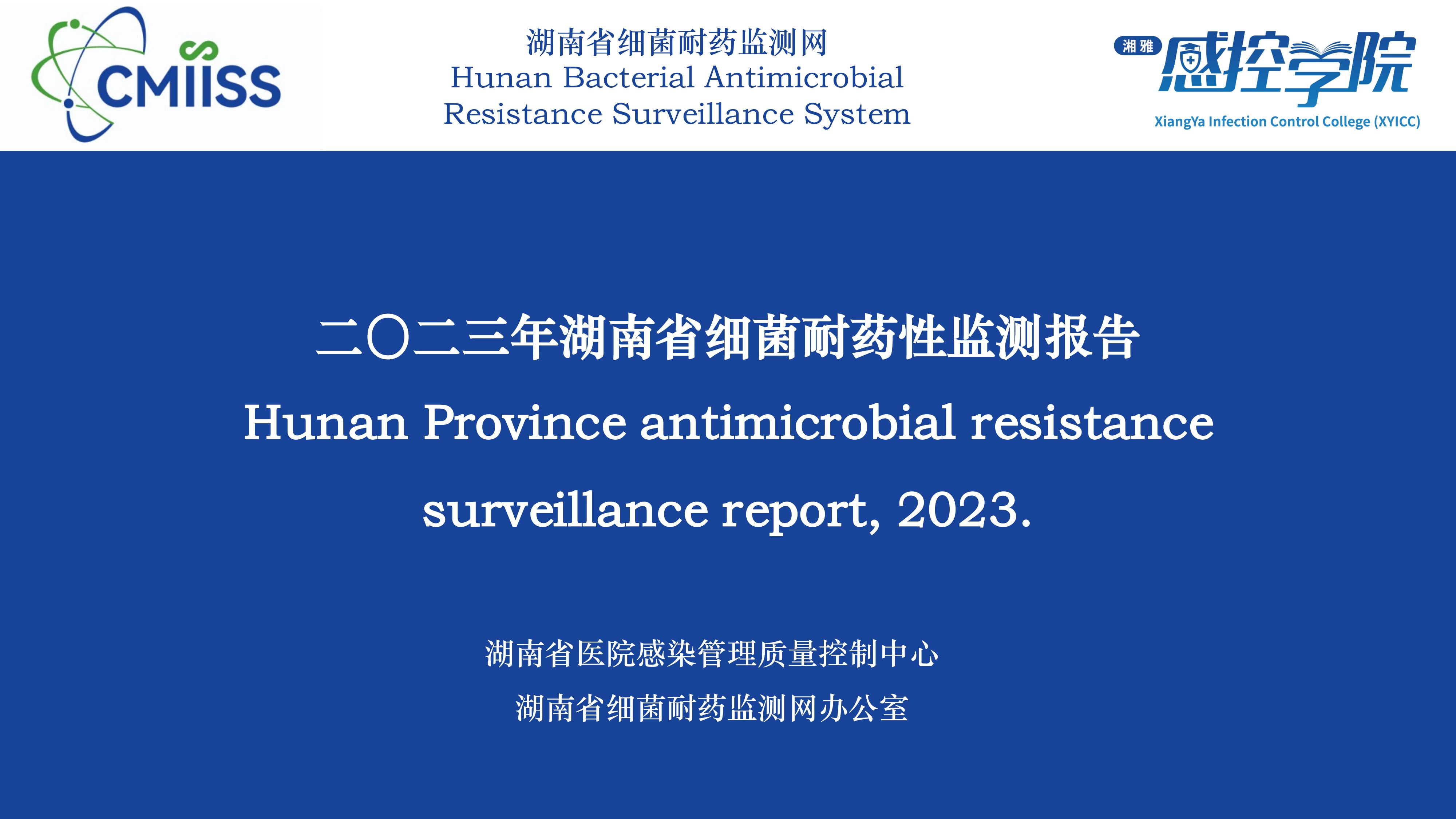 CMIISS

湖南省细菌耐药监测网
Hunan Bacterial Antimicrobial Resistance Surveillance System

湘雅 感控学院
XiangYa Infection Control College (XYICC)

二〇二三年湖南省细菌耐药性监测报告
Hunan Province antimicrobial resistance surveillance report, 2023.

湖南省医院感染管理质量控制中心
湖南省细菌耐药监测网办公室